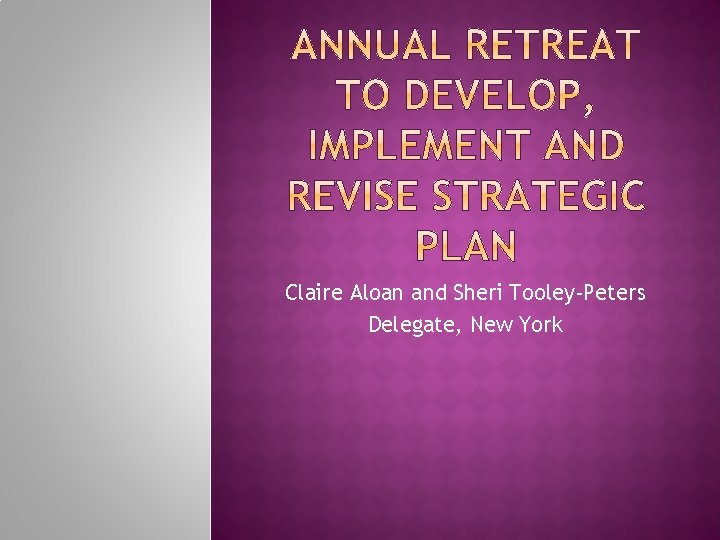 ANNUAL RETREAT TO DEVELOP, IMPLEMENT AND REVISE STRATEGIC PLAN

Claire Aloan and Sheri Tooley-Peters
Delegate, New York